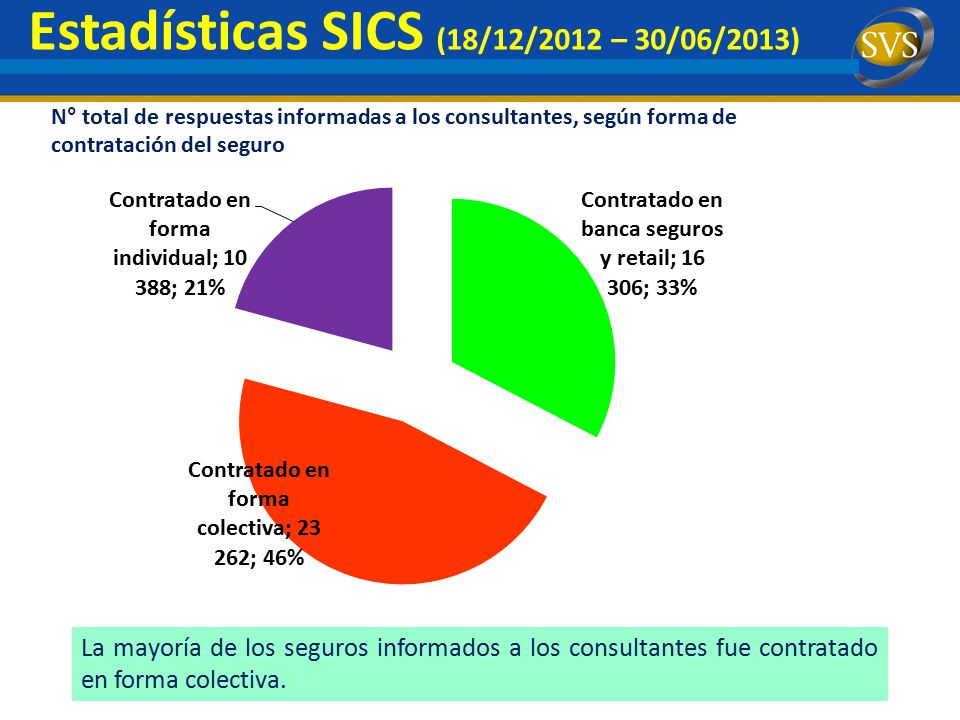 Estadísticas SICS (18/12/2012 – 30/06/2013)

SVS

N° total de respuestas informadas a los consultantes, según forma de contratación del seguro

Contratado en forma individual; 10 388; 21%

Contratado en banca seguros y retail; 16 306; 33%

Contratado en forma colectiva; 23 262; 46%

La mayoría de los seguros informados a los consultantes fue contratado en forma colectiva.